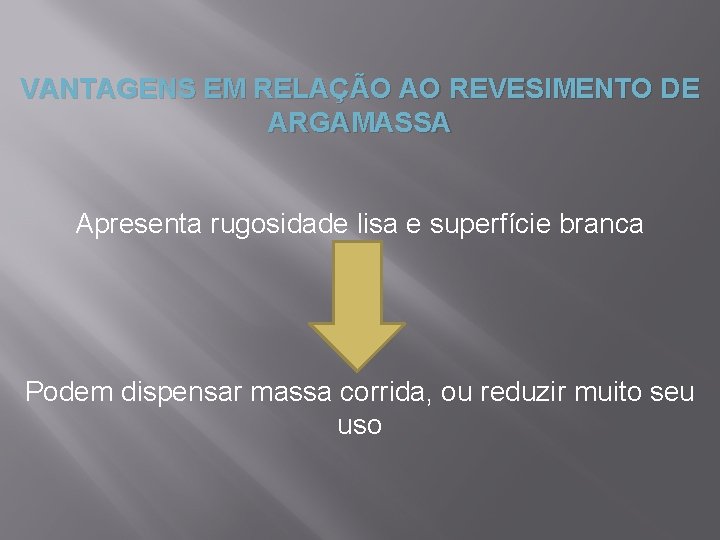 VANTAGENS EM RELAÇÃO AO REVESIMENTO DE ARGAMASSA

Apresenta rugosidade lisa e superfície branca

Podem dispensar massa corrida, ou reduzir muito seu uso